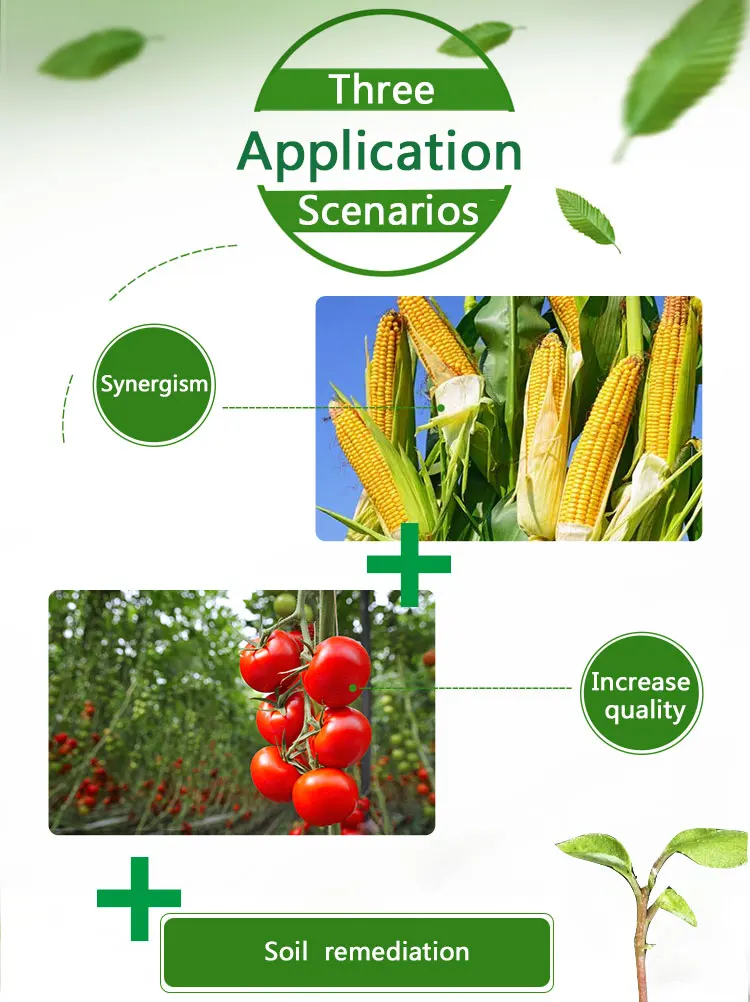 Three
Application
Scenarios

Synergism

Increase quality

Soil remediation